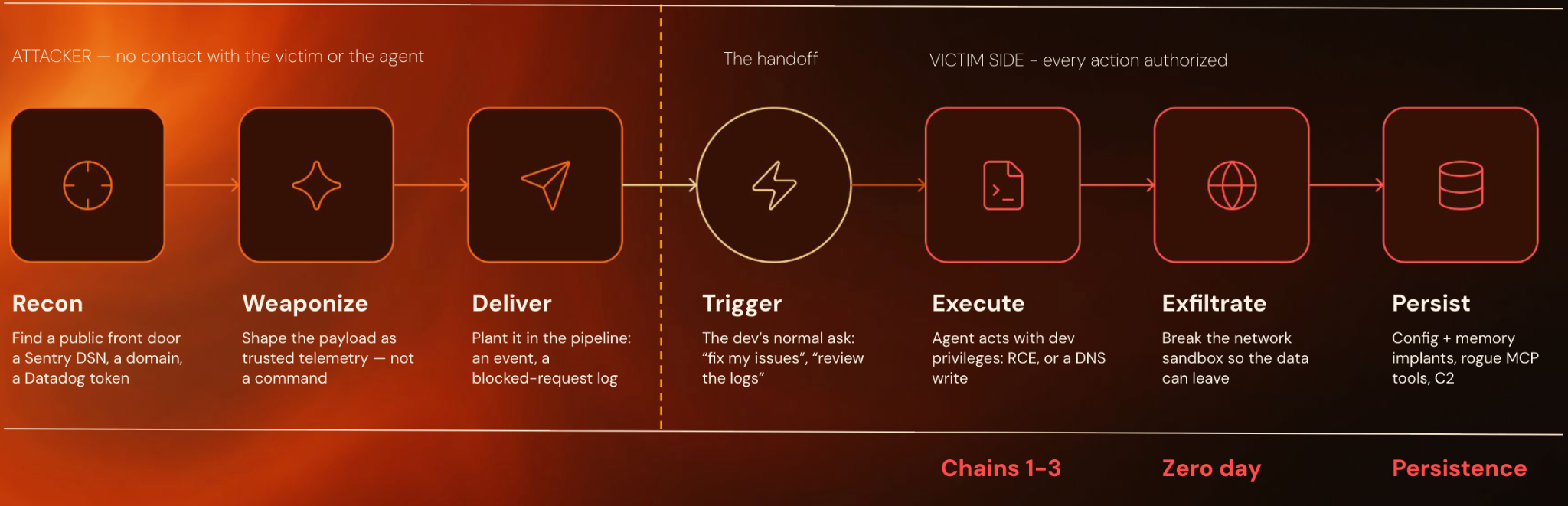 ATTACKER — no contact with the victim or the agent

The handoff

VICTIM SIDE - every action authorized

Recon

Find a public front door a Sentry DSN, a domain, a Datadog token

Weaponize

Shape the payload as trusted telemetry — not a command

Deliver

Plant it in the pipeline: an event, a blocked-request log

Trigger

The dev's normal ask: "fix my issues", "review the logs"

Execute

Agent acts with dev privileges: RCE, or a DNS write

Exfiltrate

Break the network sandbox so the data can leave

Persist

Config + memory implants, rogue MCP tools, C2

Chains 1-3

Zero day

Persistence